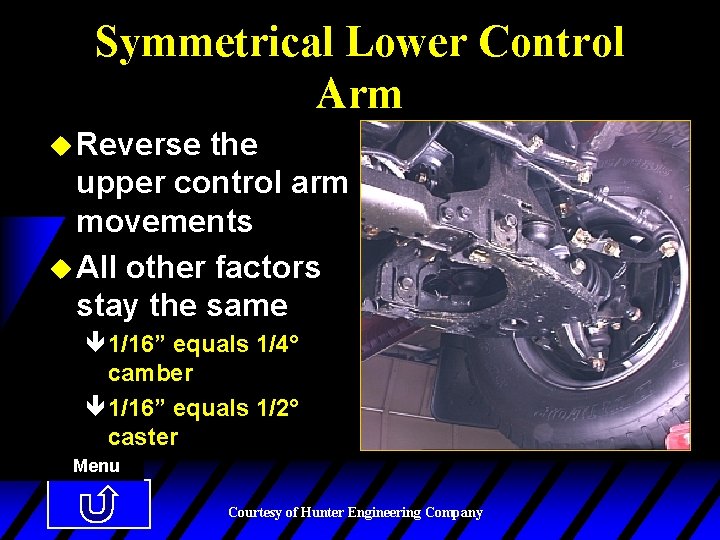 Symmetrical Lower Control Arm

Reverse the upper control arm movements

All other factors stay the same

1/16” equals 1/4° camber

1/16” equals 1/2° caster

Menu

Courtesy of Hunter Engineering Company